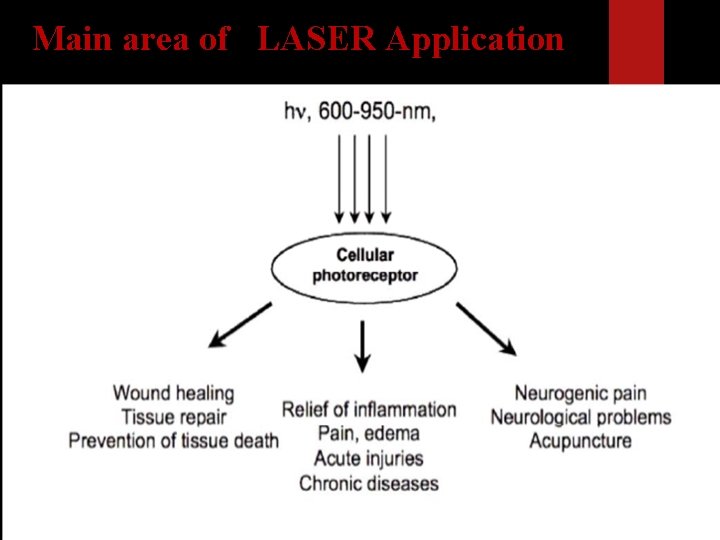 Main area of LASER Application

hν, 600-950-nm,

Cellular photoreceptor

Wound healing
Tissue repair
Prevention of tissue death

Relief of inflammation
Pain, edema
Acute injuries
Chronic diseases

Neurogenic pain
Neurological problems
Acupuncture